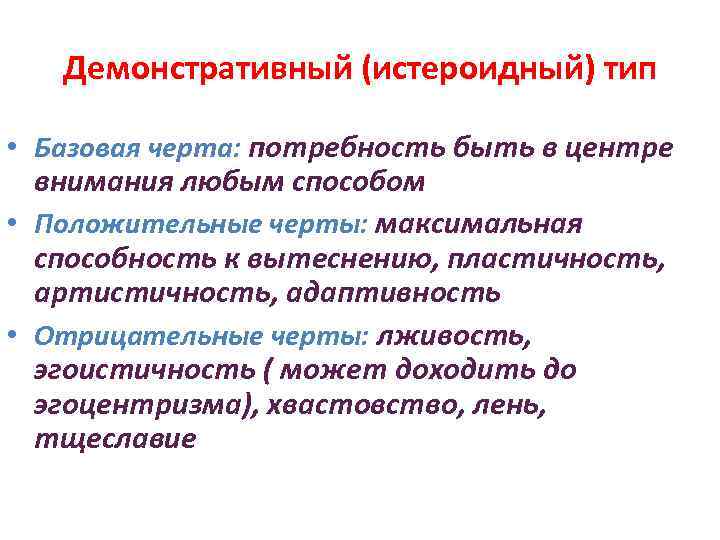 Демонстративный (истероидный) тип

• Базовая черта: потребность быть в центре внимания любым способом

• Положительные черты: максимальная способность к вытеснению, пластичность, артистичность, адаптивность

• Отрицательные черты: лживость, эгоистичность ( может доходить до эгоцентризма), хвастовство, лень, тщеславие